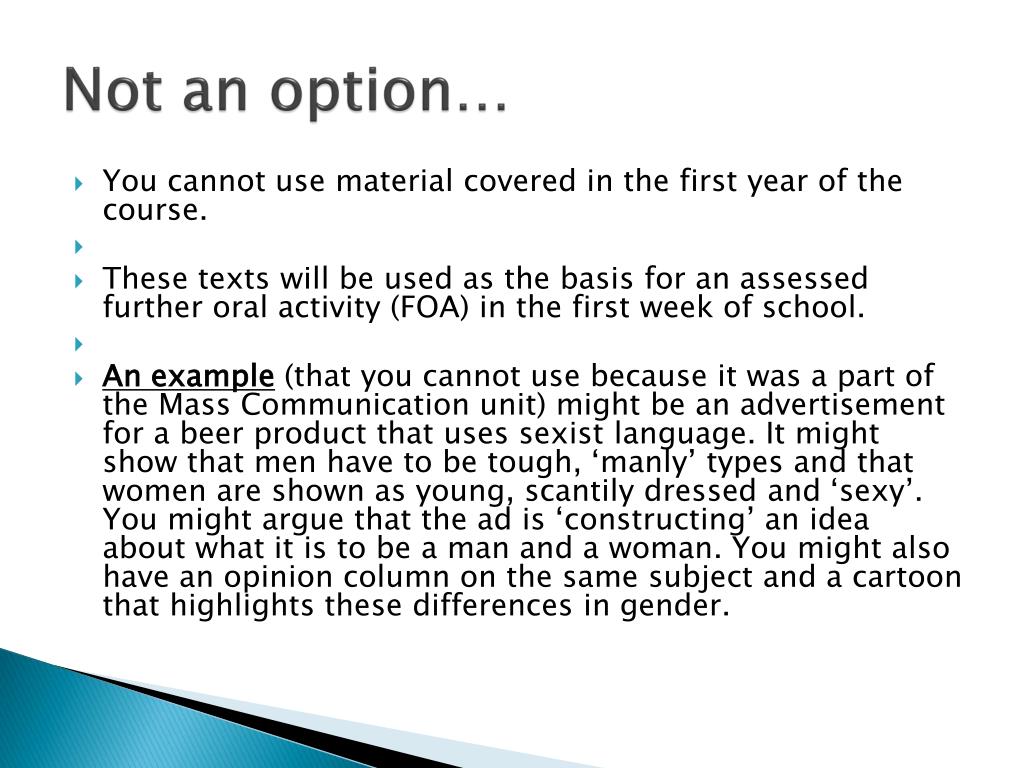 Not an option…

You cannot use material covered in the first year of the course.

These texts will be used as the basis for an assessed further oral activity (FOA) in the first week of school.

An example (that you cannot use because it was a part of the Mass Communication unit) might be an advertisement for a beer product that uses sexist language. It might show that men have to be tough, ‘manly’ types and that women are shown as young, scantily dressed and ‘sexy’. You might argue that the ad is ‘constructing’ an idea about what it is to be a man and a woman. You might also have an opinion column on the same subject and a cartoon that highlights these differences in gender.